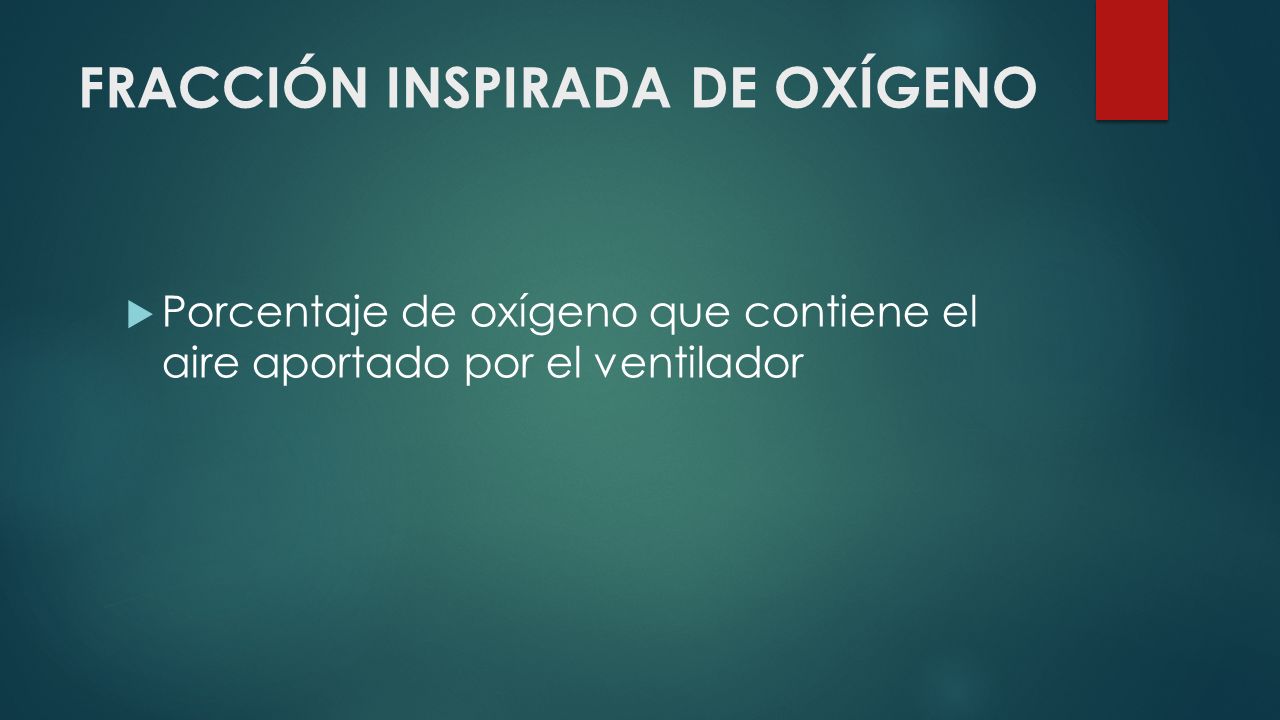 FRACCIÓN INSPIRADA DE OXÍGENO

Porcentaje de oxígeno que contiene el aire aportado por el ventilador